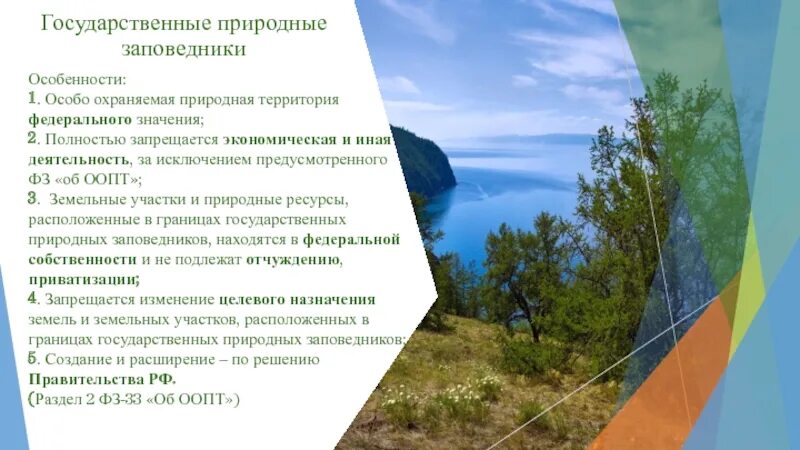 Государственные природные заповедники

Особенности:
1. Особо охраняемая природная территория федерального значения;
2. Полностью запрещается экономическая и иная деятельность, за исключением предусмотренного ФЗ «об ООПТ»;
3. Земельные участки и природные ресурсы, расположенные в границах государственных природных заповедников, находятся в федеральной собственности и не подлежат отчуждению, приватизации;
4. Запрещается изменение целевого назначения земель и земельных участков, расположенных в границах государственных природных заповедников;
5. Создание и расширение – по решению Правительства РФ.
(Раздел 2 ФЗ-33 «Об ООПТ»)